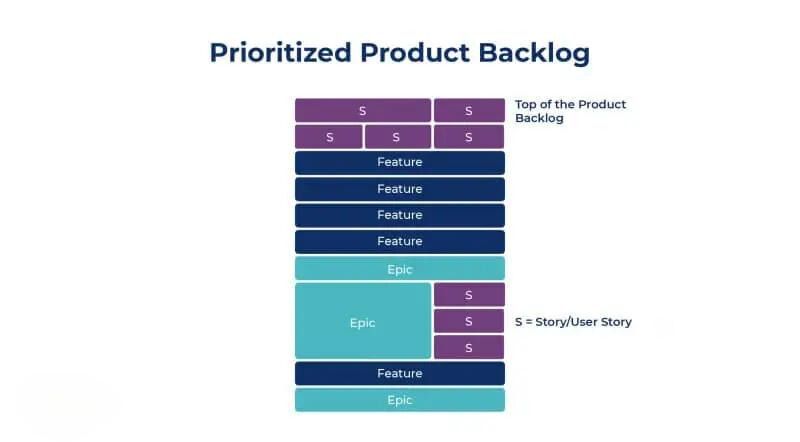 Prioritized Product Backlog

S S
Top of the Product Backlog

S S S

Feature

Feature

Feature

Feature

Epic

Epic
S
S
S

S = Story/User Story

Feature

Epic